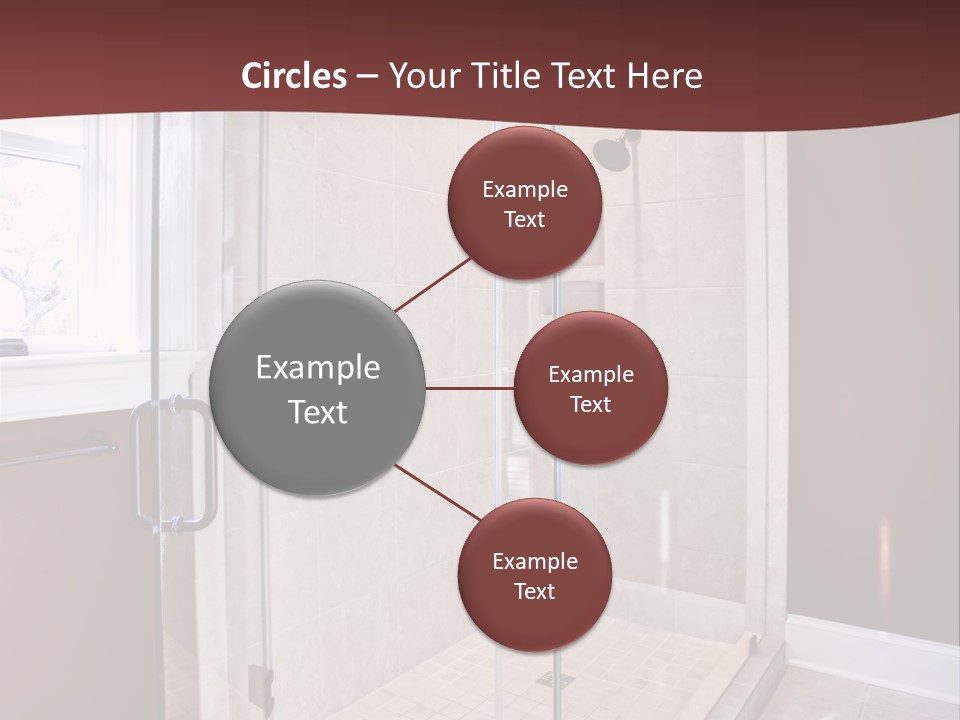 Circles – Your Title Text Here

Example Text

Example Text

Example Text

Example Text